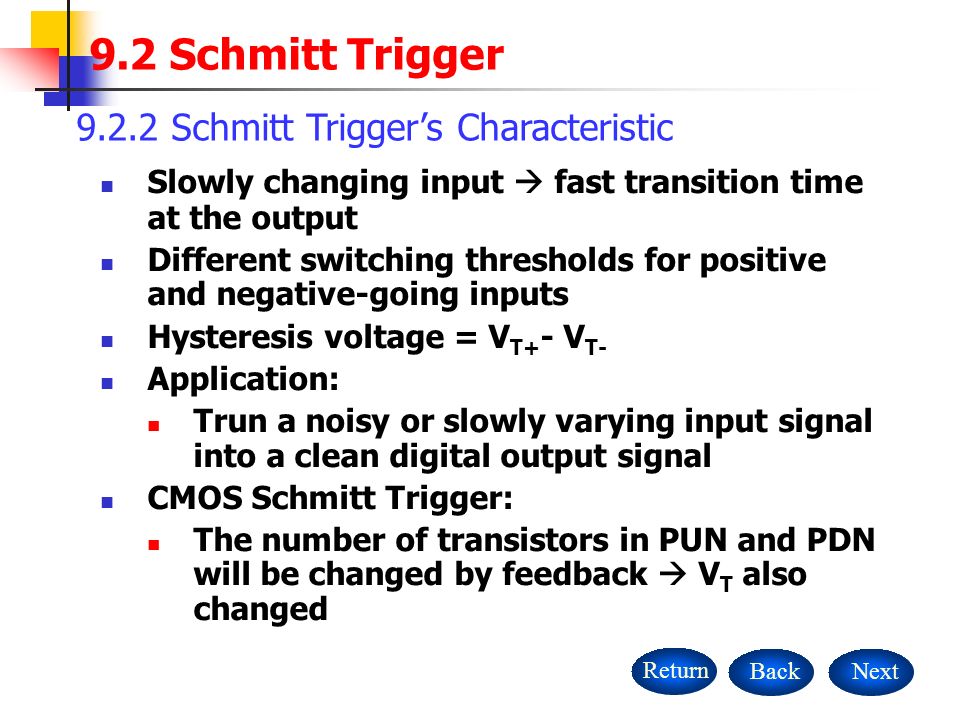 9.2 Schmitt Trigger

9.2.2 Schmitt Trigger's Characteristic

- Slowly changing input → fast transition time at the output
- Different switching thresholds for positive and negative-going inputs
- Hysteresis voltage = $V_{T+}$- $V_{T-}$
- Application:
  - Trun a noisy or slowly varying input signal into a clean digital output signal
- CMOS Schmitt Trigger:
  - The number of transistors in PUN and PDN will be changed by feedback → $V_T$ also changed

Return Back Next